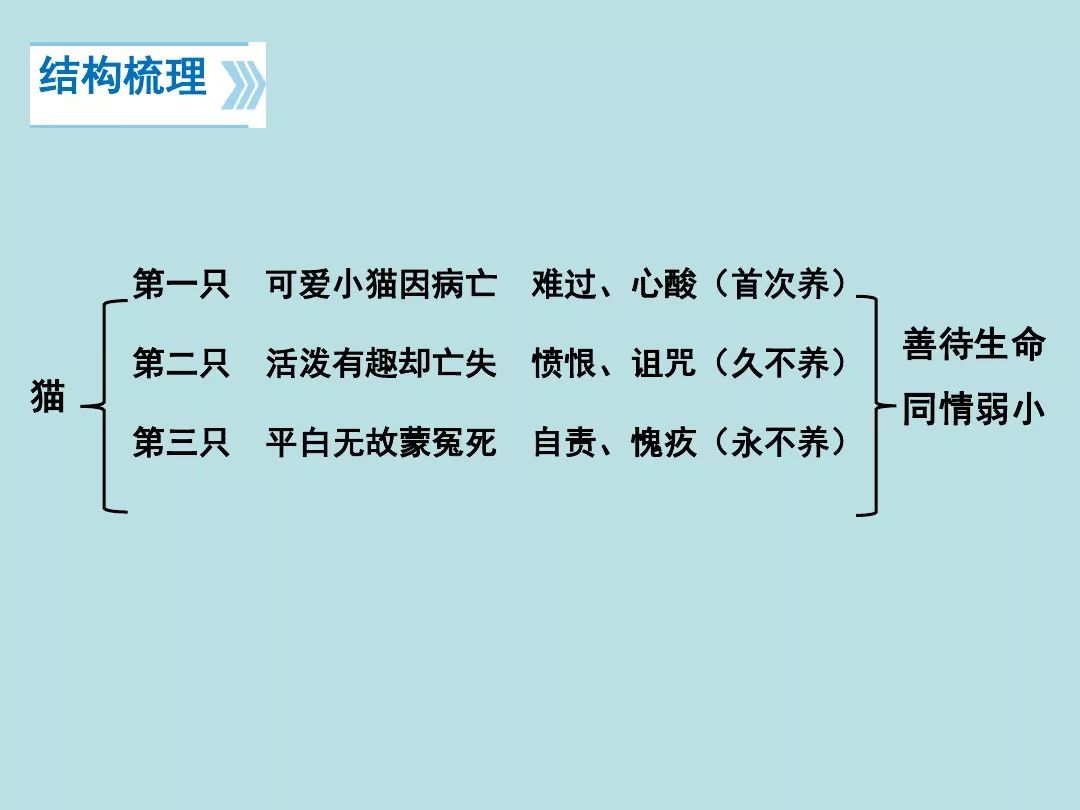 结构梳理

猫

第一只　可爱小猫因病亡　难过、心酸（首次养）

第二只　活泼有趣却亡失　愤恨、诅咒（久不养）

第三只　平白无故蒙冤死　自责、愧疚（永不养）

善待生命
同情弱小